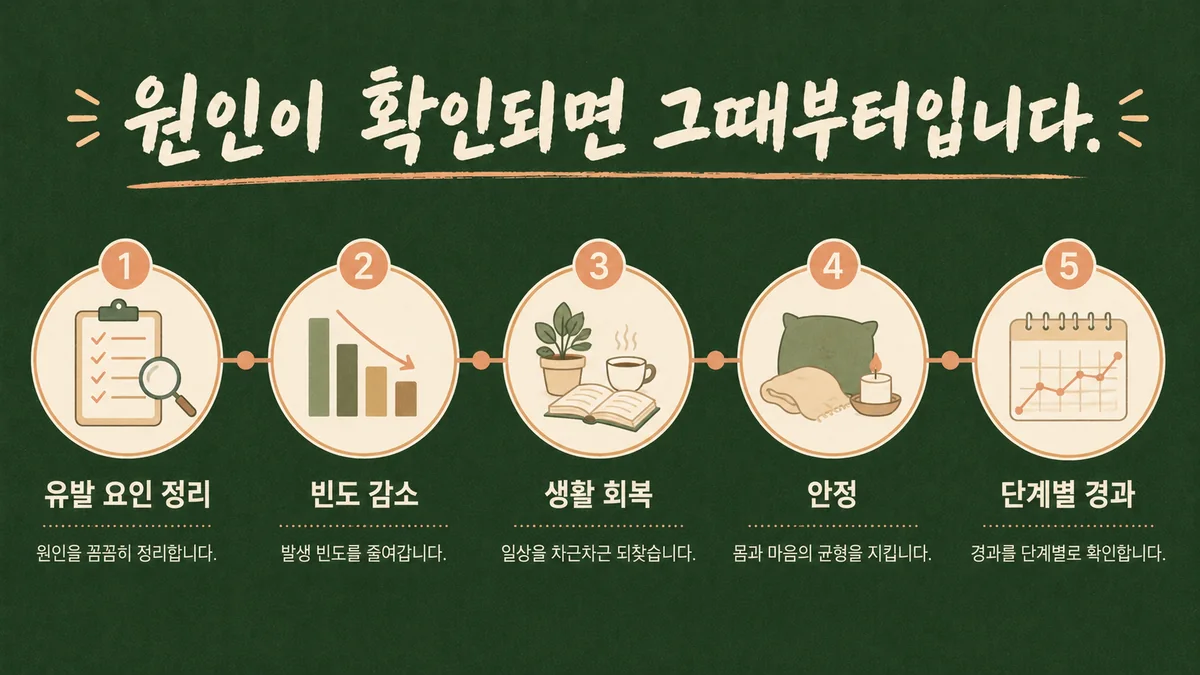 원인이 확인되면 그때부터입니다.

1
유발 요인 정리
원인을 꼼꼼히 정리합니다.

2
빈도 감소
발생 빈도를 줄여갑니다.

3
생활 회복
일상을 차근차근 되찾습니다.

4
안정
몸과 마음의 균형을 지킵니다.

5
단계별 경과
경과를 단계별로 확인합니다.